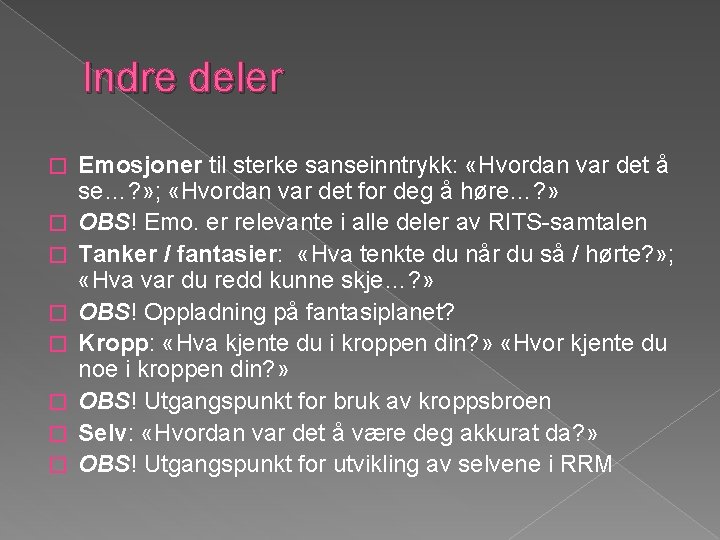 Indre deler

Emosjoner til sterke sanseinntrykk: «Hvordan var det å se…?»; «Hvordan var det for deg å høre…?»
OBS! Emo. er relevante i alle deler av RITS-samtalen
Tanker / fantasier: «Hva tenkte du når du så / hørte?»; «Hva var du redd kunne skje…?»
OBS! Oppladning på fantasiplanet?
Kropp: «Hva kjente du i kroppen din?» «Hvor kjente du noe i kroppen din?»
OBS! Utgangspunkt for bruk av kroppsbroen
Selv: «Hvordan var det å være deg akkurat da?»
OBS! Utgangspunkt for utvikling av selvene i RRM